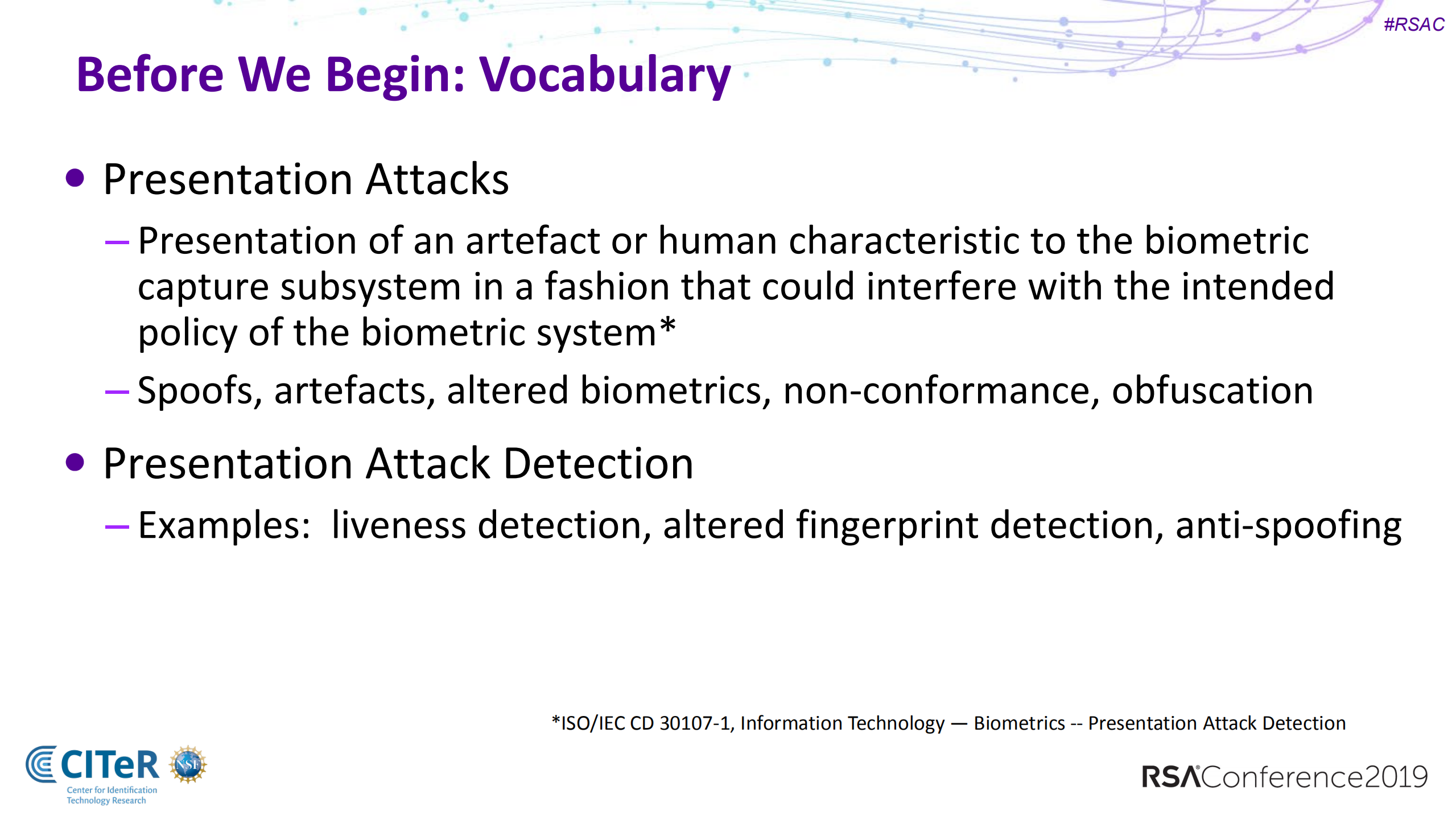 #RSAC

Before We Begin: Vocabulary

• Presentation Attacks

– Presentation of an artefact or human characteristic to the biometric capture subsystem in a fashion that could interfere with the intended policy of the biometric system*

– Spoofs, artefacts, altered biometrics, non-conformance, obfuscation

• Presentation Attack Detection

– Examples: liveness detection, altered fingerprint detection, anti-spoofing

*ISO/IEC CD 30107-1, Information Technology — Biometrics -- Presentation Attack Detection

CITeR Center for Identification Technology Research

NSF

RSAConference2019